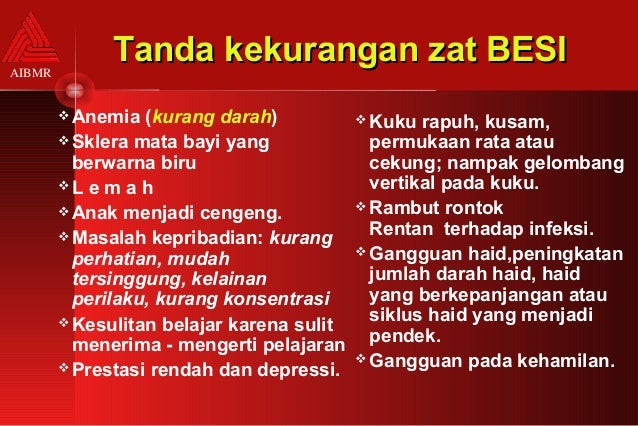 AIBMR

Tanda kekurangan zat BESI

❖ Anemia (kurang darah)
❖ Sklera mata bayi yang berwarna biru
❖ L e m a h
❖ Anak menjadi cengeng.
❖ Masalah kepribadian: kurang perhatian, mudah tersinggung, kelainan perilaku, kurang konsentrasi
❖ Kesulitan belajar karena sulit menerima - mengerti pelajaran
❖ Prestasi rendah dan depressi.

❖ Kuku rapuh, kusam, permukaan rata atau cekung; nampak gelombang vertikal pada kuku.
❖ Rambut rontok
Rentan terhadap infeksi.
❖ Gangguan haid,peningkatan jumlah darah haid, haid yang berkepanjangan atau siklus haid yang menjadi pendek.
❖ Gangguan pada kehamilan.